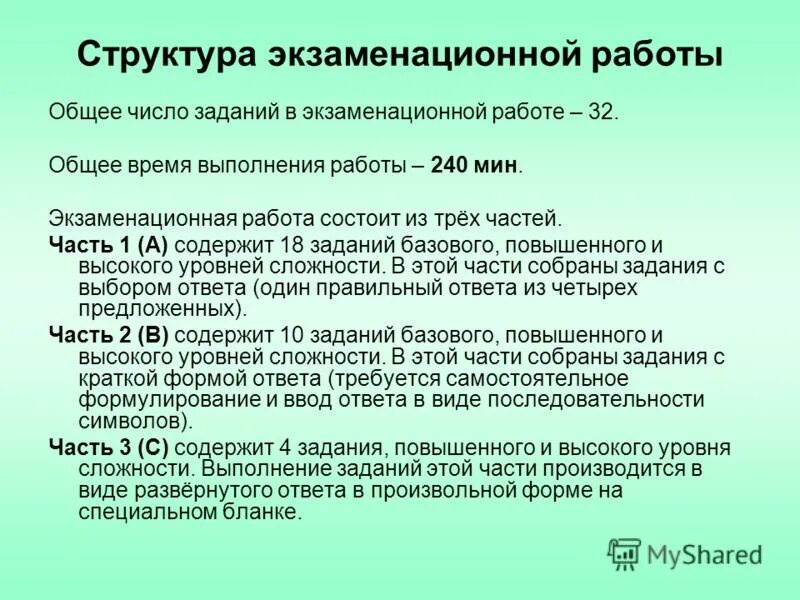 Структура экзаменационной работы

Общее число заданий в экзаменационной работе – 32.

Общее время выполнения работы – 240 мин.

Экзаменационная работа состоит из трёх частей.

Часть 1 (А) содержит 18 заданий базового, повышенного и высокого уровней сложности. В этой части собраны задания с выбором ответа (один правильный ответа из четырех предложенных).

Часть 2 (В) содержит 10 заданий базового, повышенного и высокого уровней сложности. В этой части собраны задания с краткой формой ответа (требуется самостоятельное формулирование и ввод ответа в виде последовательности символов).

Часть 3 (С) содержит 4 задания, повышенного и высокого уровня сложности. Выполнение заданий этой части производится в виде развёрнутого ответа в произвольной форме на специальном бланке.

MyShared